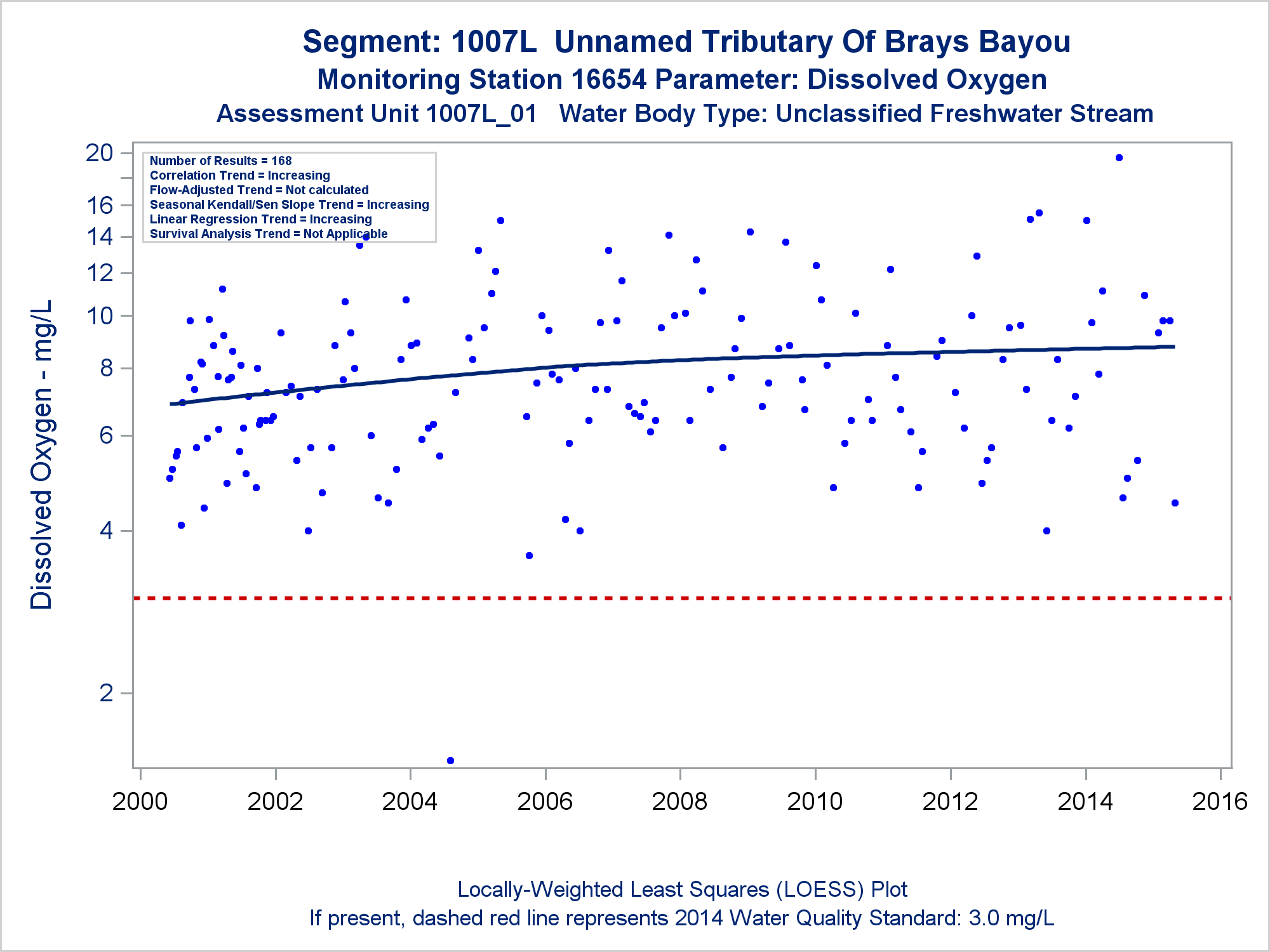 Segment: 1007L Unnamed Tributary Of Brays Bayou
Monitoring Station 16654 Parameter: Dissolved Oxygen
Assessment Unit 1007L_01 Water Body Type: Unclassified Freshwater Stream

Number of Results = 168
Correlation Trend = Increasing
Flow-Adjusted Trend = Not calculated
Seasonal Kendall/Sen Slope Trend = Increasing
Linear Regression Trend = Increasing
Survival Analysis Trend = Not Applicable

Dissolved Oxygen - mg/L

20
16
14
12
10
8
6
4
2

2000
2002
2004
2006
2008
2010
2012
2014
2016

Locally-Weighted Least Squares (LOESS) Plot
If present, dashed red line represents 2014 Water Quality Standard: 3.0 mg/L